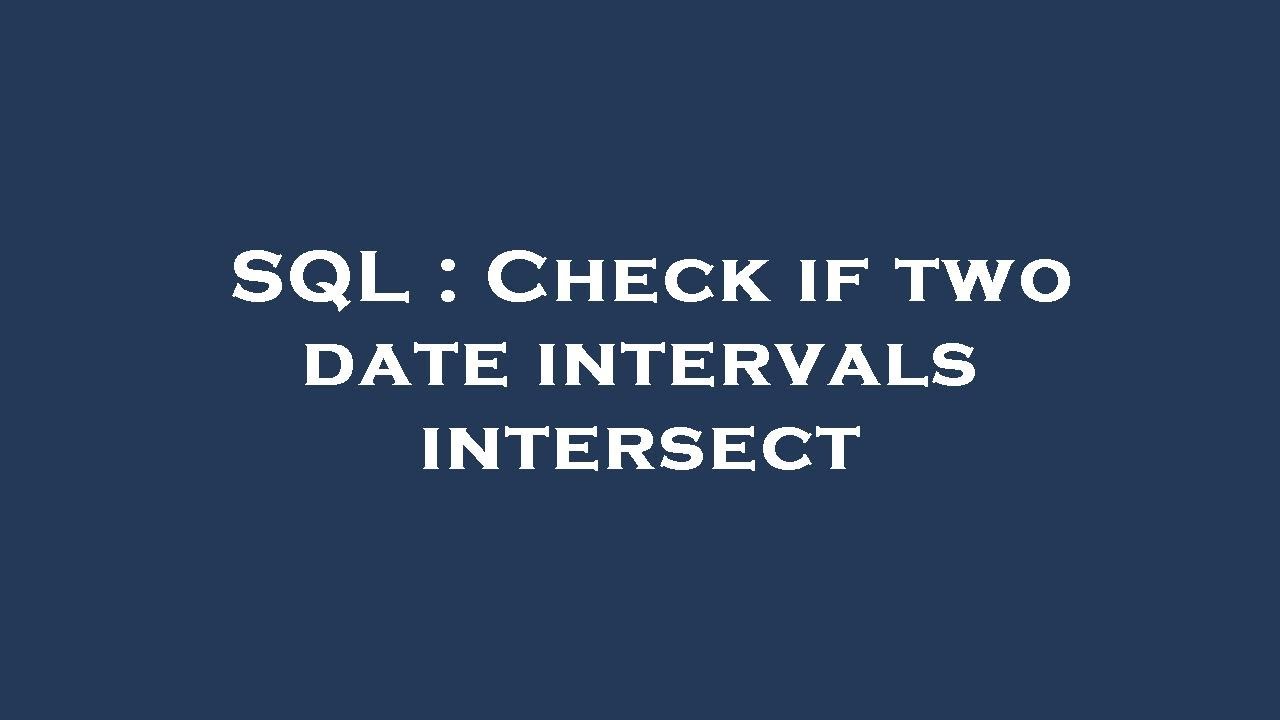 SQL : Check if two date intervals intersect